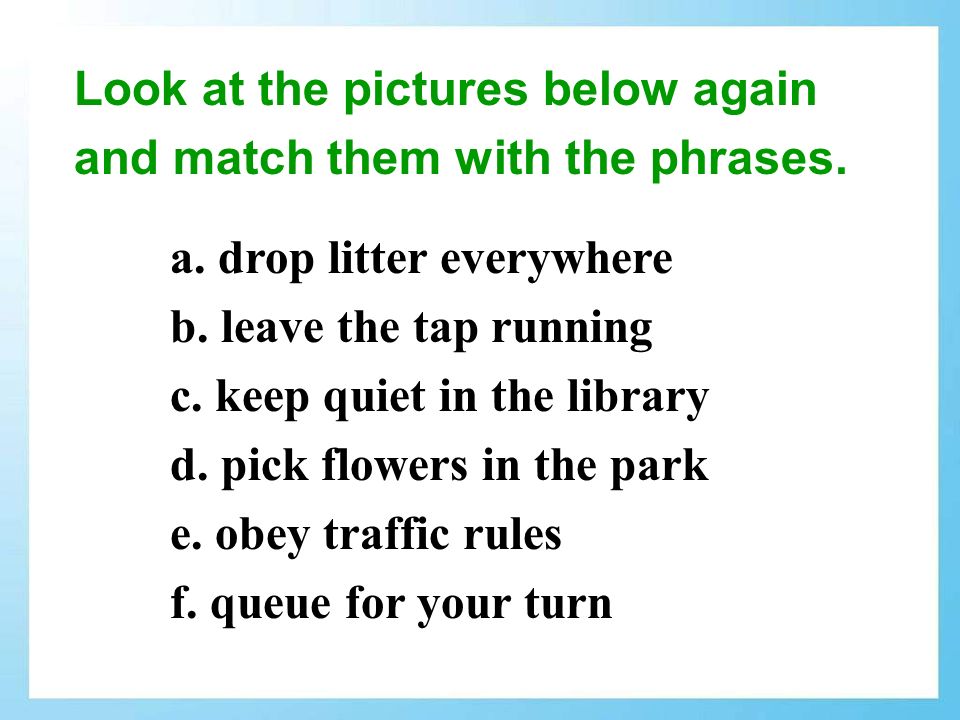 Look at the pictures below again and match them with the phrases.

a. drop litter everywhere
b. leave the tap running
c. keep quiet in the library
d. pick flowers in the park
e. obey traffic rules
f. queue for your turn